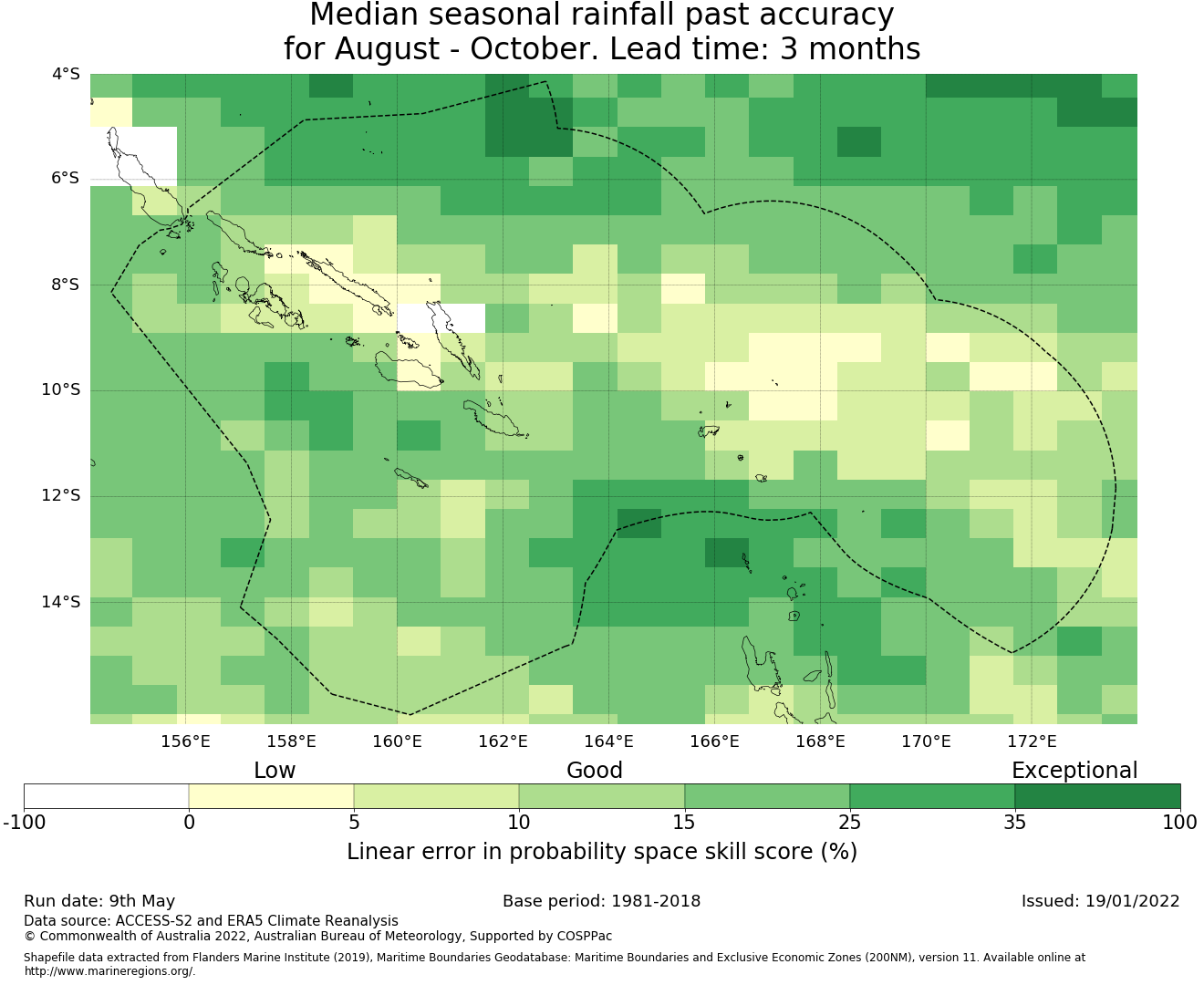 Median seasonal rainfall past accuracy
for August - October. Lead time: 3 months

4°S
6°S
8°S
10°S
12°S
14°S

156°E 158°E 160°E 162°E 164°E 166°E 168°E 170°E 172°E

Low Good Exceptional

-100 0 5 10 15 25 35 100

Linear error in probability space skill score (%)

Run date: 9th May
Base period: 1981-2018
Issued: 19/01/2022

Data source: ACCESS-S2 and ERA5 Climate Reanalysis
© Commonwealth of Australia 2022, Australian Bureau of Meteorology, Supported by COSPPac

Shapefile data extracted from Flanders Marine Institute (2019), Maritime Boundaries Geodatabase: Maritime Boundaries and Exclusive Economic Zones (200NM), version 11. Available online at http://www.marineregions.org/.